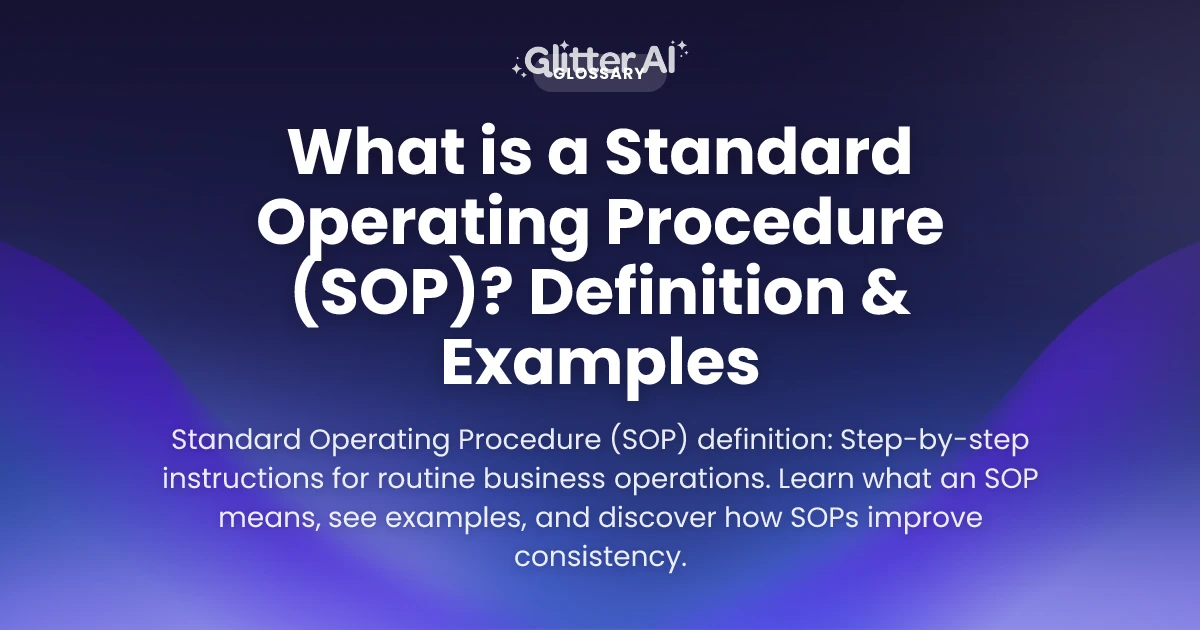 Glitter AI
GLOSSARY

What is a Standard Operating Procedure (SOP)? Definition & Examples

Standard Operating Procedure (SOP) definition: Step-by-step instructions for routine business operations. Learn what an SOP means, see examples, and discover how SOPs improve consistency.